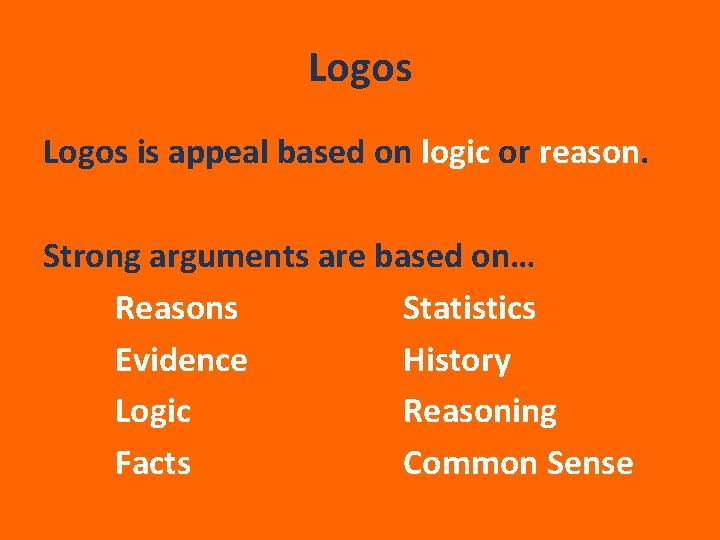 Logos

Logos is appeal based on logic or reason.

Strong arguments are based on…

Reasons
Evidence
Logic
Facts

Statistics
History
Reasoning
Common Sense